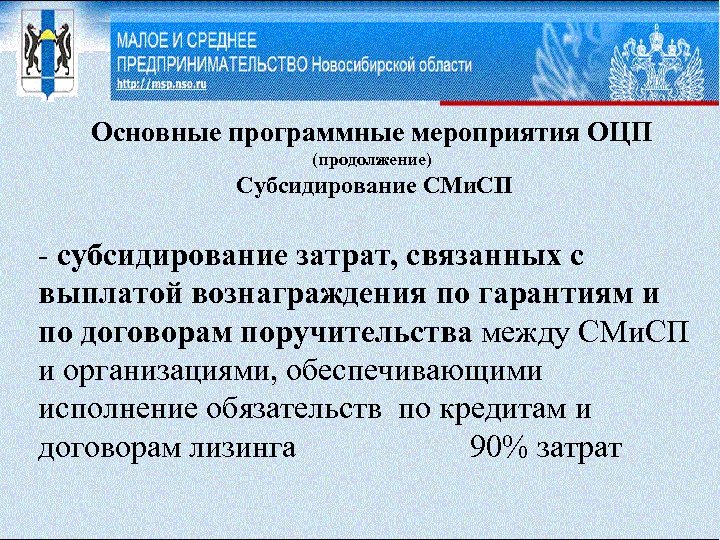 МАЛОЕ И СРЕДНЕЕ ПРЕДПРИНИМАТЕЛЬСТВО Новосибирской области
http://msp.nso.ru

Основные программные мероприятия ОЦП
(продолжение)
Субсидирование СМиСП

- субсидирование затрат, связанных с выплатой вознаграждения по гарантиям и по договорам поручительства между СМиСП и организациями, обеспечивающими исполнение обязательств по кредитам и договорам лизинга 90% затрат